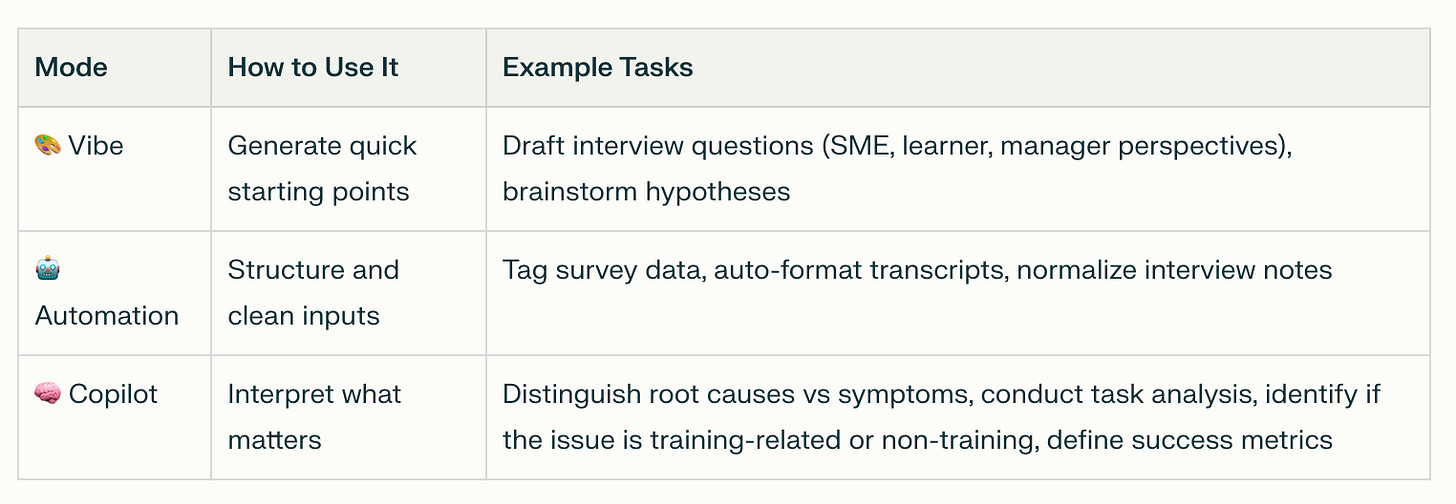 | Mode | How to Use It | Example Tasks |
|---|---|---|
| 🎨 Vibe | Generate quick starting points | Draft interview questions (SME, learner, manager perspectives), brainstorm hypotheses |
| 🤖 Automation | Structure and clean inputs | Tag survey data, auto-format transcripts, normalize interview notes |
| 🧠 Copilot | Interpret what matters | Distinguish root causes vs symptoms, conduct task analysis, identify if the issue is training-related or non-training, define success metrics |